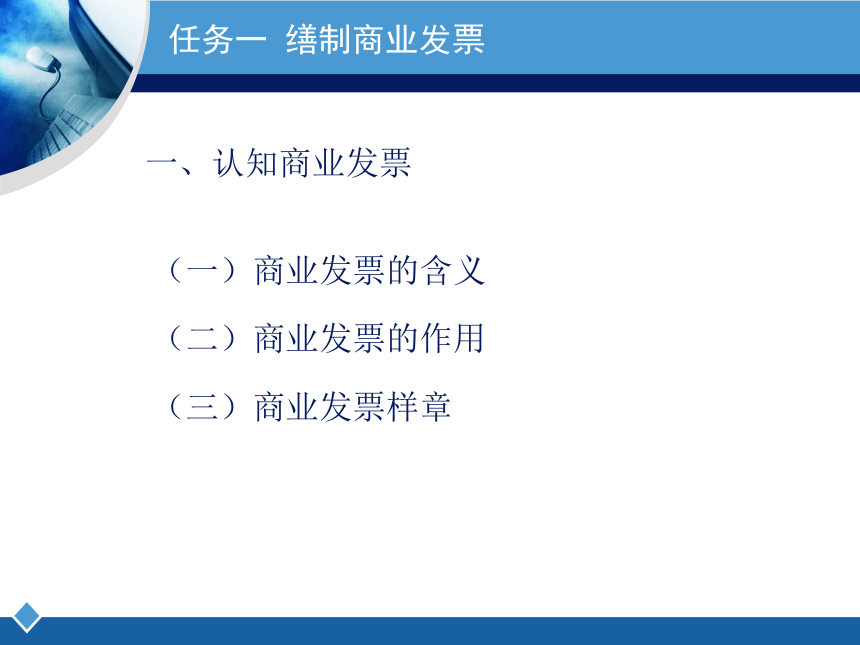 任务一 缮制商业发票

一、认知商业发票

（一）商业发票的含义

（二）商业发票的作用

（三）商业发票样章